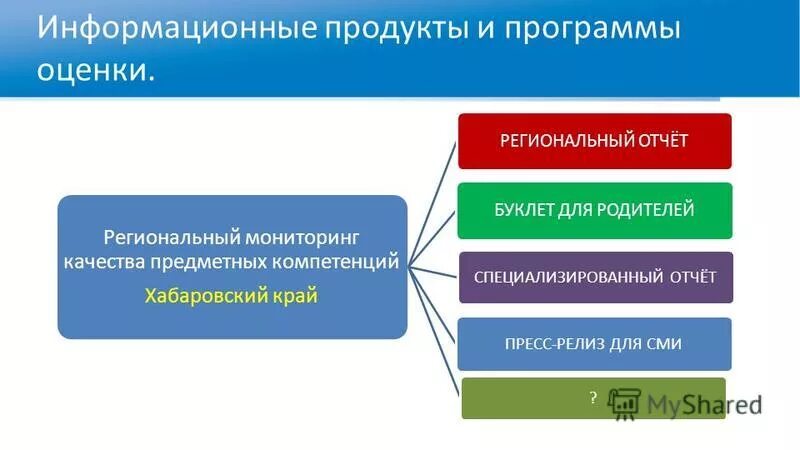 Информационные продукты и программы оценки.

Региональный мониторинг качества предметных компетенций

Хабаровский край

РЕГИОНАЛЬНЫЙ ОТЧЁТ

БУКЛЕТ ДЛЯ РОДИТЕЛЕЙ

СПЕЦИАЛИЗИРОВАННЫЙ ОТЧЁТ

ПРЕСС-РЕЛИЗ ДЛЯ СМИ

?

MyShared